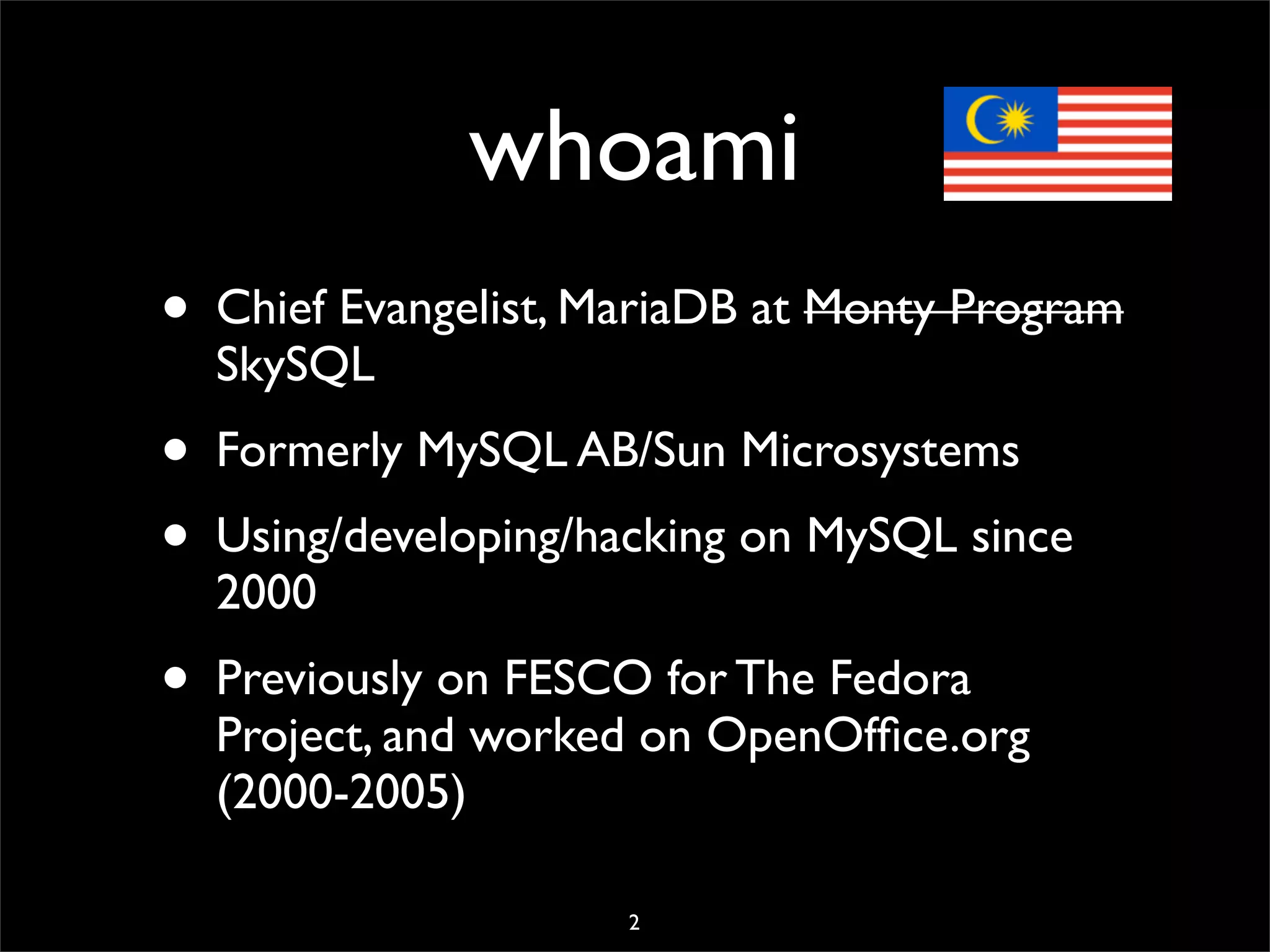 whoami

• Chief Evangelist, MariaDB at ~~Monty Program~~ SkySQL

• Formerly MySQL AB/Sun Microsystems

• Using/developing/hacking on MySQL since 2000

• Previously on FESCO for The Fedora Project, and worked on OpenOffice.org (2000-2005)

2